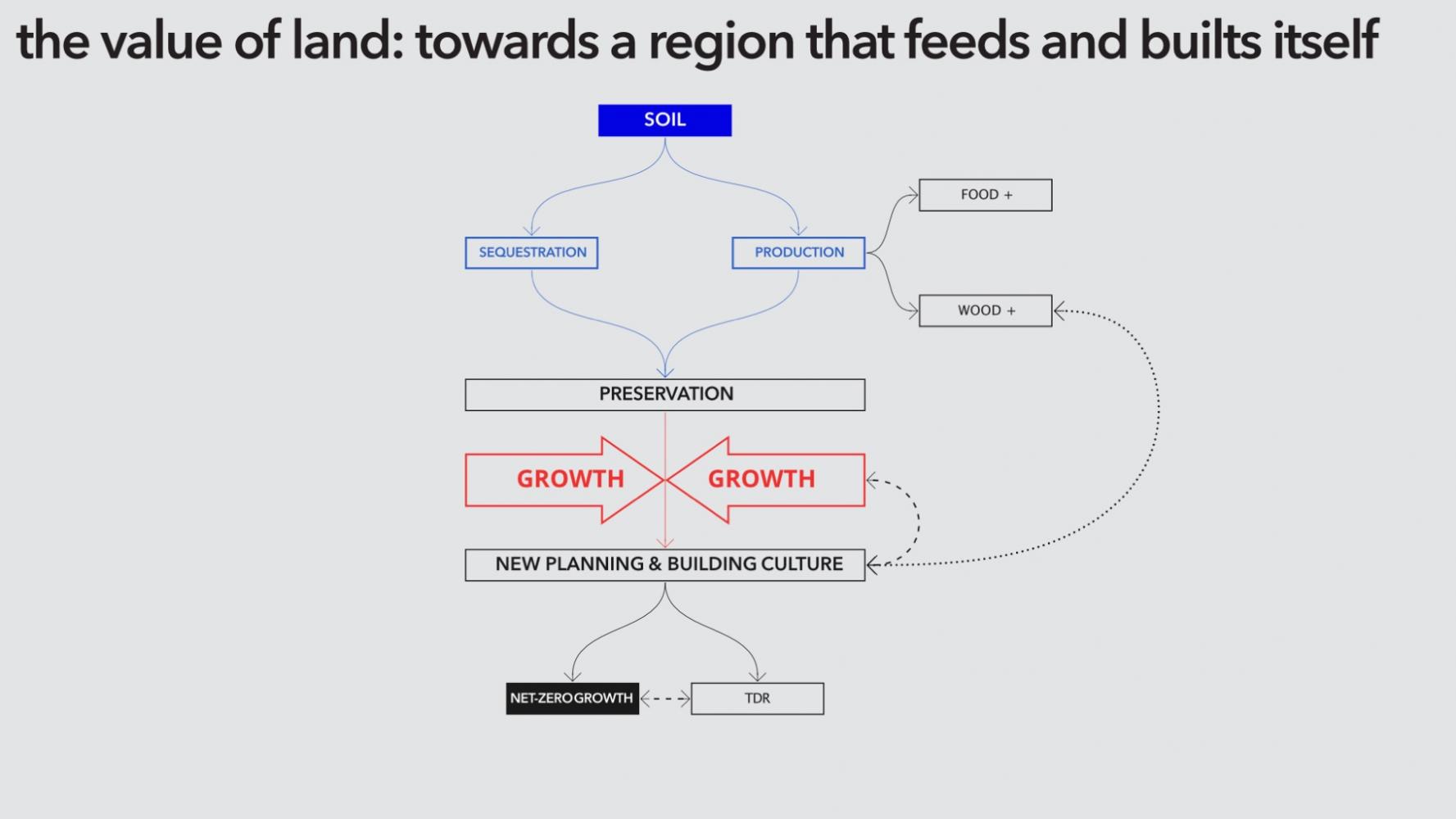 the value of land: towards a region that feeds and builts itself

SOIL

SEQUESTRATION

PRODUCTION

FOOD +

WOOD +

PRESERVATION

GROWTH

GROWTH

NEW PLANNING & BUILDING CULTURE

NET-ZERO GROWTH

TDR